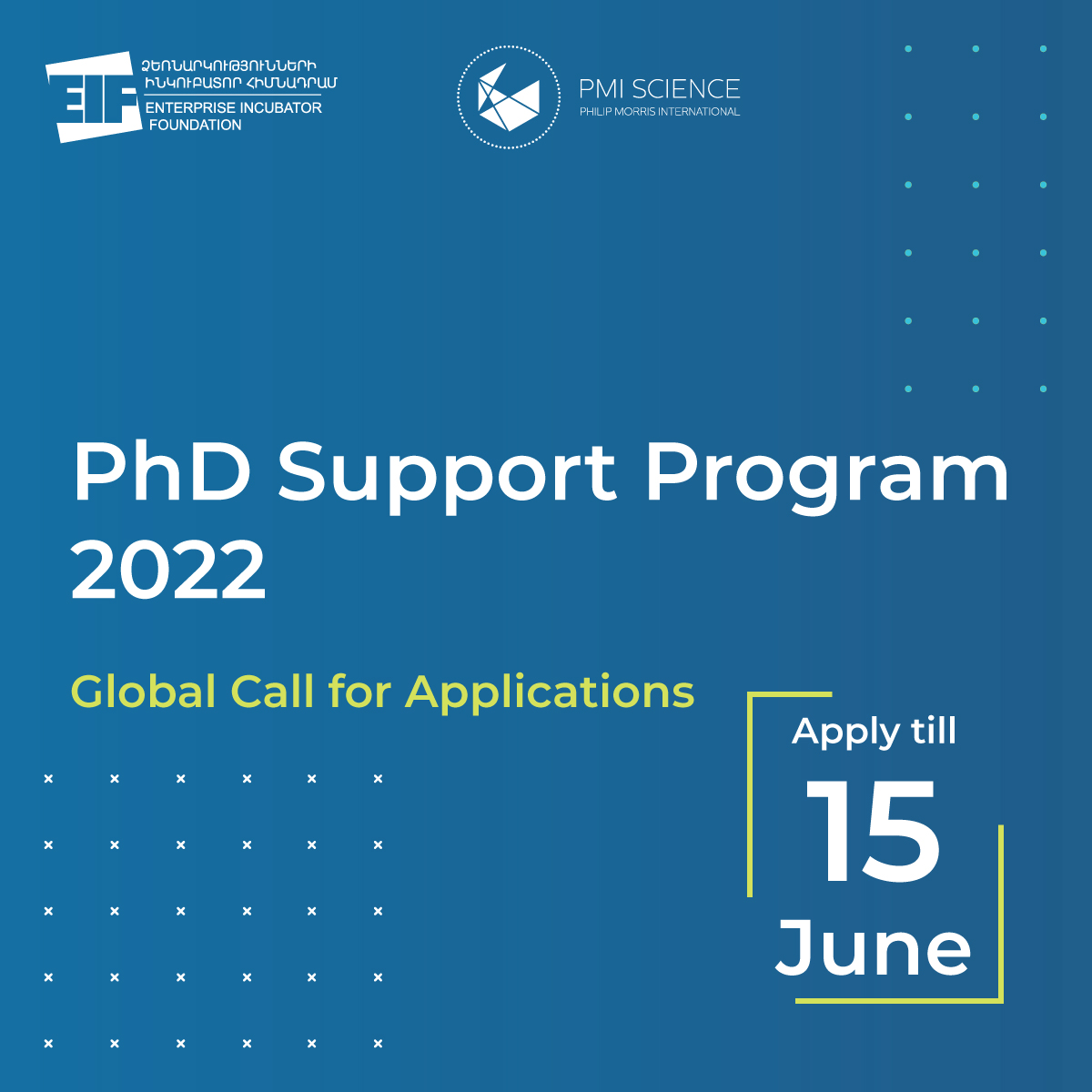 EIF ՁԵՌՆԱՐԿՈՒԹՅՈՒՆՆԵՐԻ ԻՆԿՈՒԲԱՏՈՐ ՀԻՄՆԱԴՐԱՄ
ENTERPRISE INCUBATOR FOUNDATION

PMI SCIENCE
PHILIP MORRIS INTERNATIONAL

PhD Support Program 2022

Global Call for Applications

Apply till
15
June